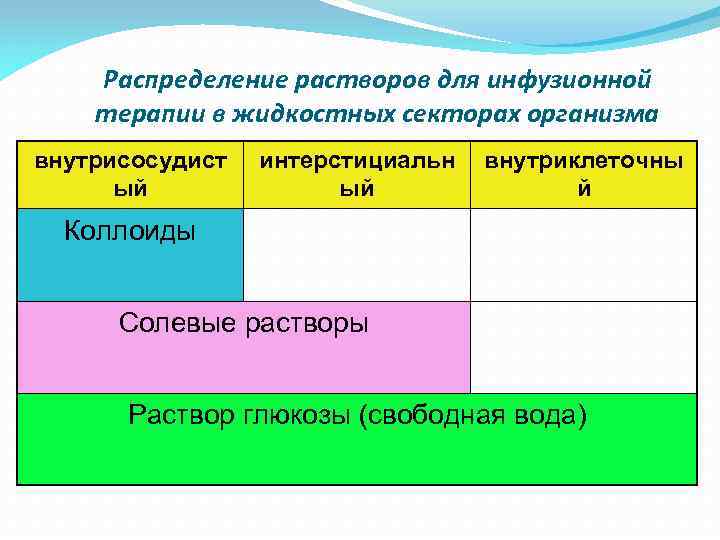 Распределение растворов для инфузионной терапии в жидкостных секторах организма

| внутрисосудистый | интерстициальный | внутриклеточный |
|---|---|---|
| Коллоиды | | |
| Солевые растворы | | |
| Раствор глюкозы (свободная вода) | | |